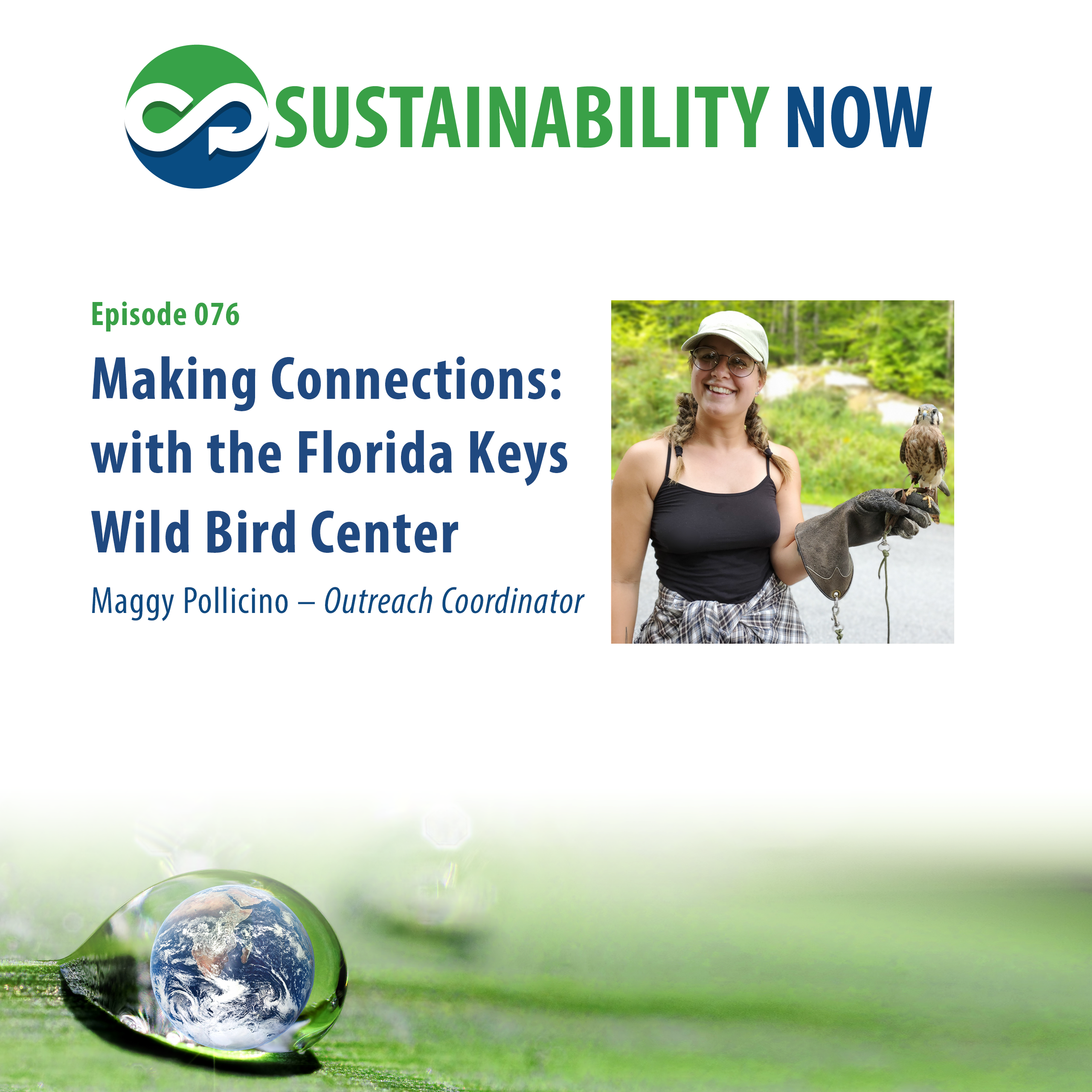 SUSTAINABILITY NOW

Episode 076

Making Connections: with the Florida Keys Wild Bird Center

Maggy Pollicino – Outreach Coordinator